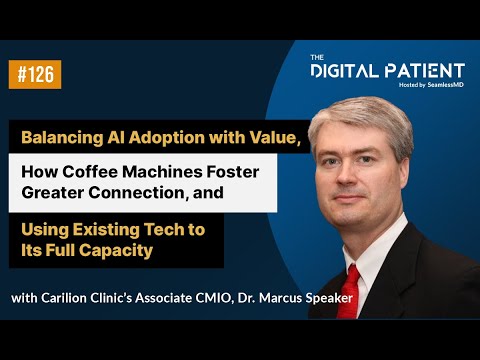 #126

THE DIGITAL PATIENT
Hosted by SeamlessMD

Balancing AI Adoption with Value,

How Coffee Machines Foster Greater Connection, and

Using Existing Tech to Its Full Capacity

with Carilion Clinic's Associate CMIO, Dr. Marcus Speaker